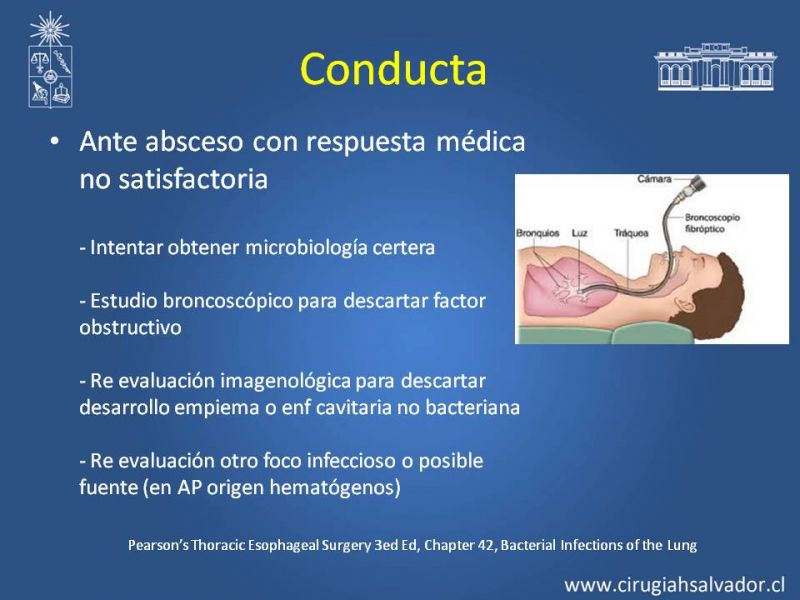 Conducta

• Ante absceso con respuesta médica no satisfactoria

- Intentar obtener microbiología certera

- Estudio broncoscópico para descartar factor obstructivo

- Re evaluación imagenológica para descartar desarrollo empiema o enf cavitaria no bacteriana

- Re evaluación otro foco infeccioso o posible fuente (en AP origen hematógenos)

Cámara
Broncoscopio fibróptico
Bronquios
Luz
Tráquea

Pearson's Thoracic Esophageal Surgery 3ed Ed, Chapter 42, Bacterial Infections of the Lung

www.cirugiahsalvador.cl